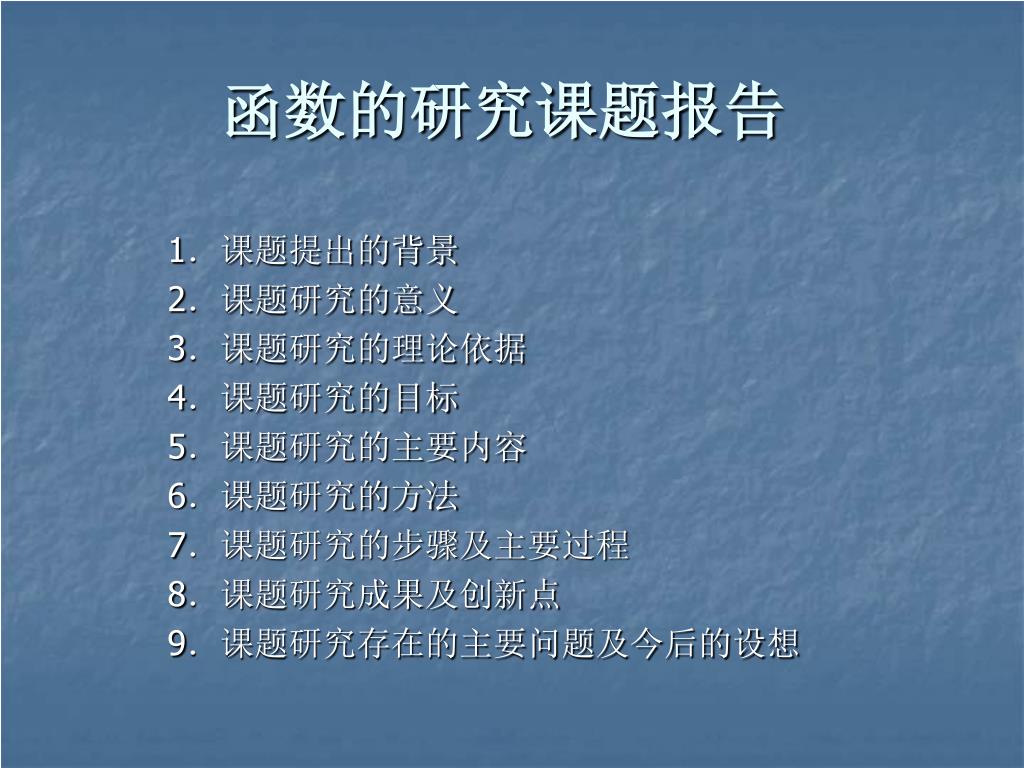 函数的研究课题报告

1. 课题提出的背景
2. 课题研究的意义
3. 课题研究的理论依据
4. 课题研究的目标
5. 课题研究的主要内容
6. 课题研究的方法
7. 课题研究的步骤及主要过程
8. 课题研究成果及创新点
9. 课题研究存在的主要问题及今后的设想